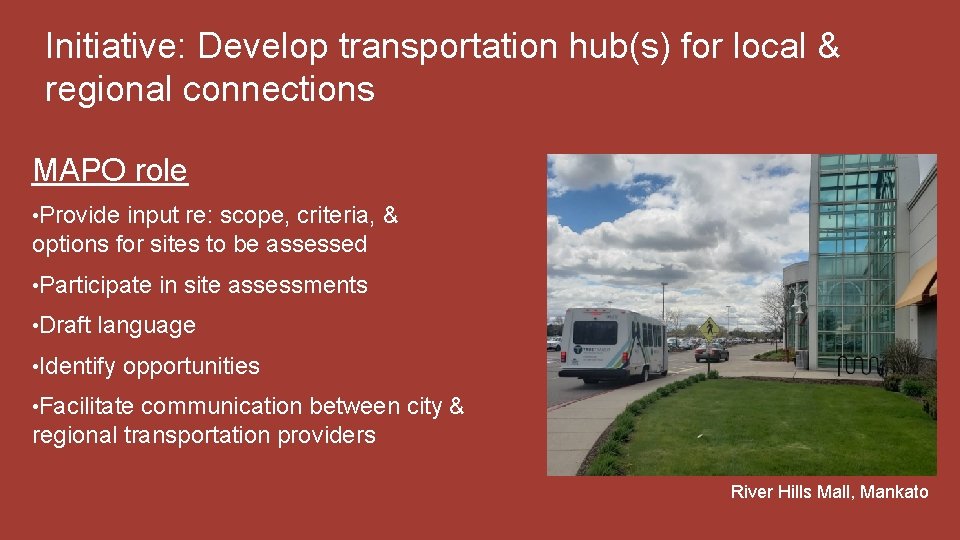 Initiative: Develop transportation hub(s) for local & regional connections

MAPO role

•Provide input re: scope, criteria, & options for sites to be assessed

•Participate in site assessments

•Draft language

•Identify opportunities

•Facilitate communication between city & regional transportation providers

River Hills Mall, Mankato